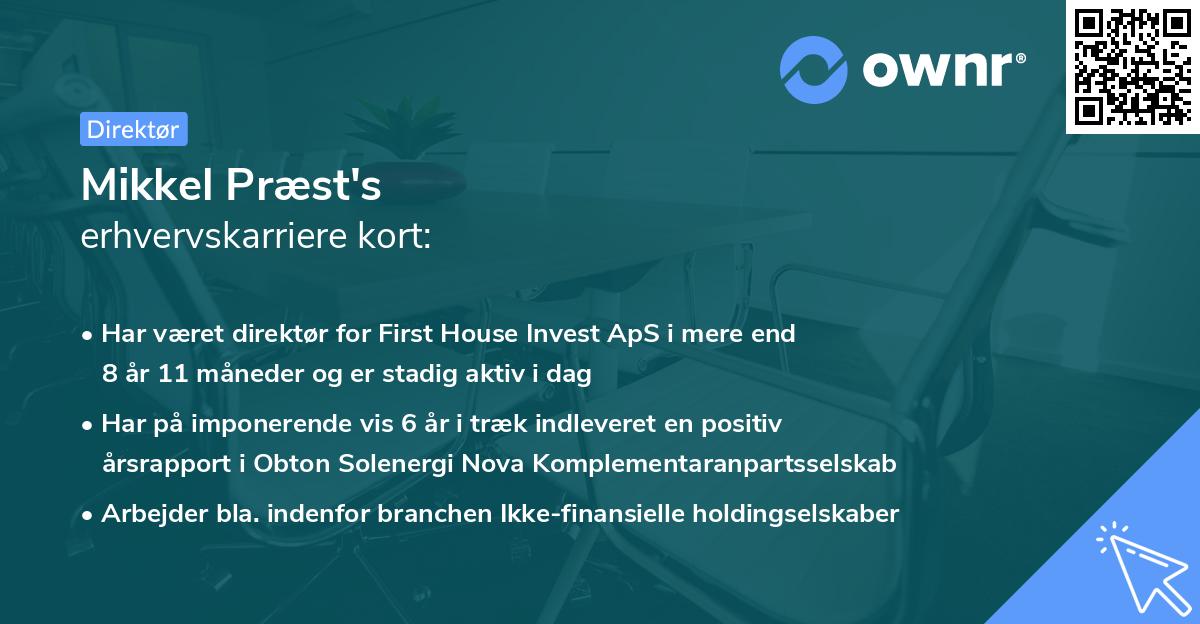 ownr®

Direktør

Mikkel Præst's
erhvervskarriere kort:

• Har været direktør for First House Invest ApS i mere end 8 år 11 måneder og er stadig aktiv i dag

• Har på imponerende vis 6 år i træk indleveret en positiv årsrapport i Obton Solenergi Nova Komplementaranpartsselskab

• Arbejder bla. indenfor branchen Ikke-finansielle holdingselskaber